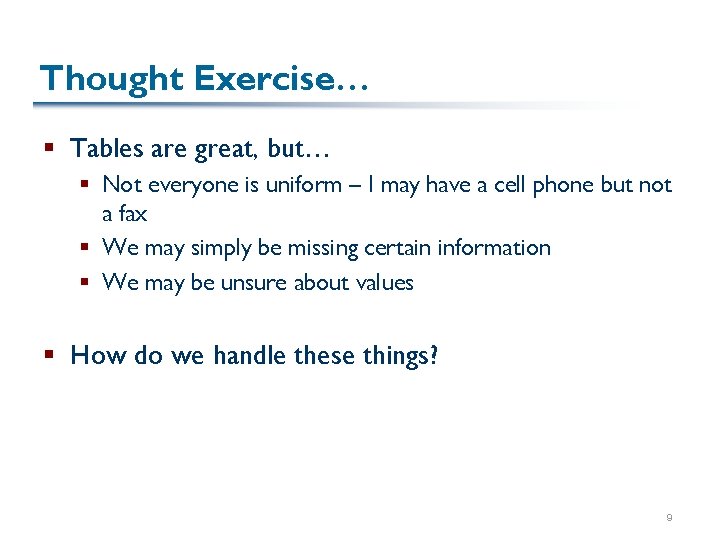 Thought Exercise…

- Tables are great, but…
  - Not everyone is uniform – I may have a cell phone but not a fax
  - We may simply be missing certain information
  - We may be unsure about values

- How do we handle these things?

9